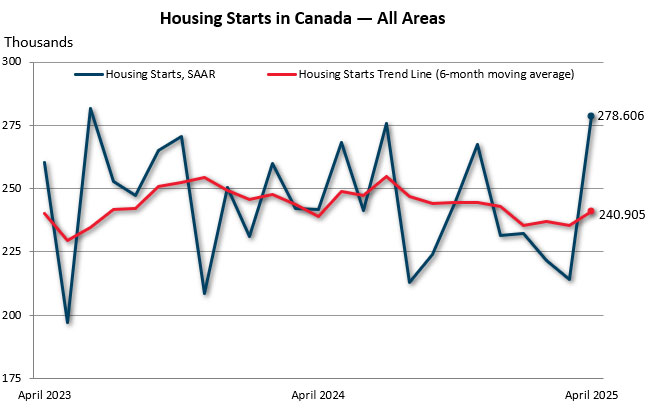 Housing Starts in Canada — All Areas

Thousands

Housing Starts, SAAR
Housing Starts Trend Line (6-month moving average)

300
275
250
225
200
175

278.606
240.905

April 2023
April 2024
April 2025